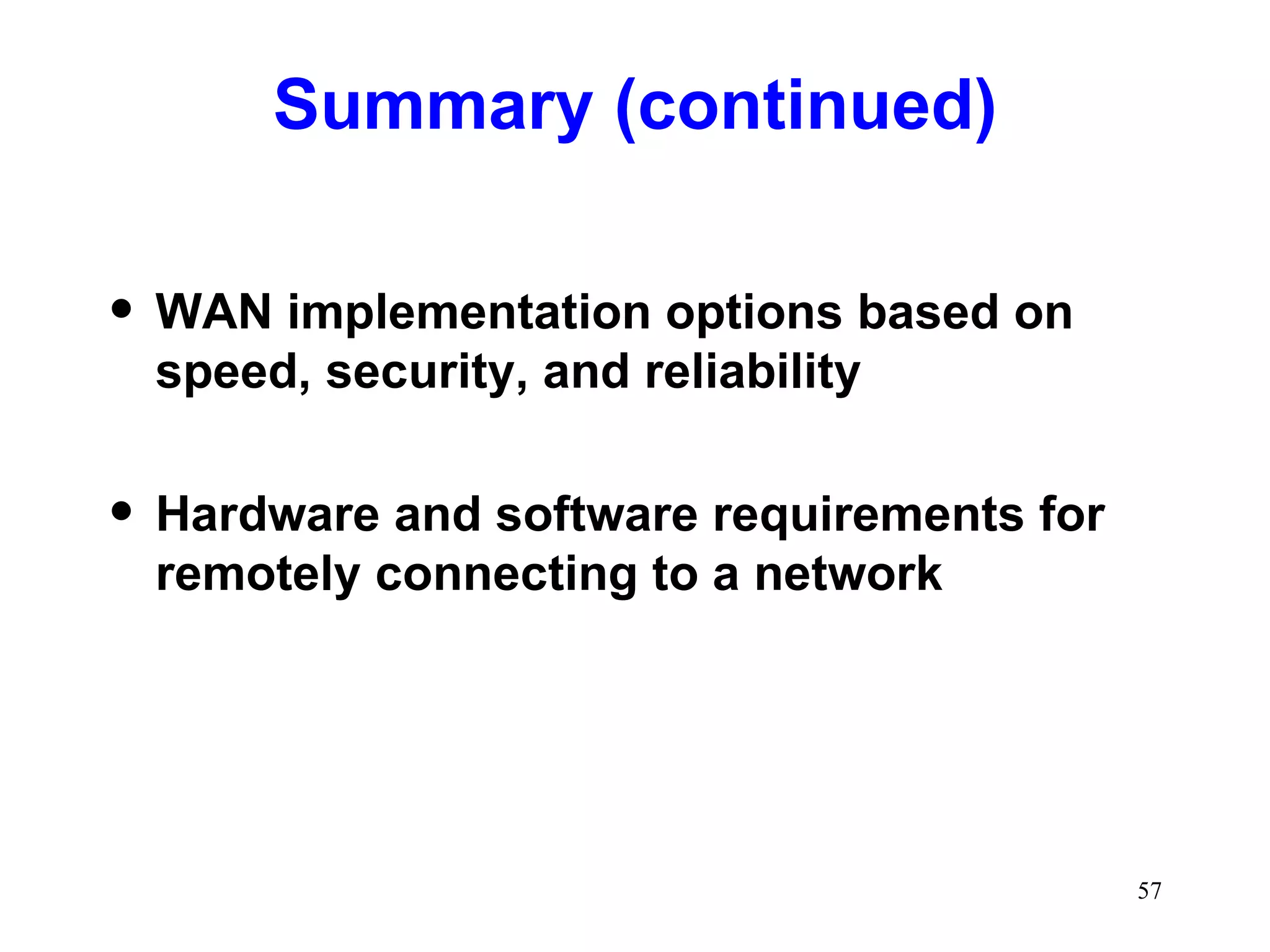 Summary (continued)

• WAN implementation options based on speed, security, and reliability

• Hardware and software requirements for remotely connecting to a network

57